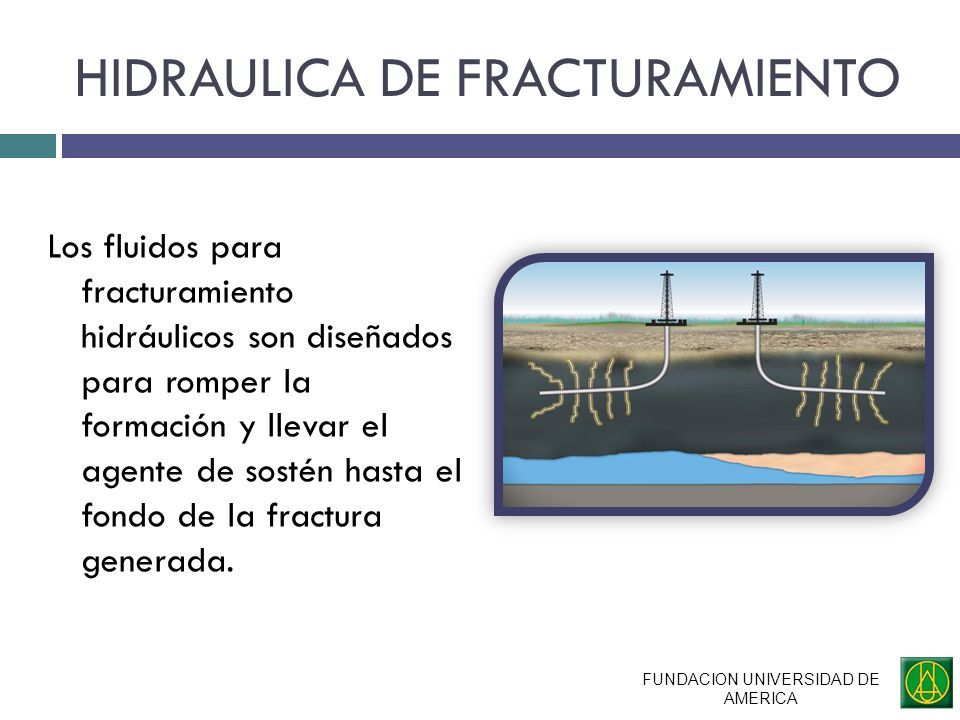 HIDRAULICA DE FRACTURAMIENTO

Los fluidos para fracturamiento hidráulicos son diseñados para romper la formación y llevar el agente de sostén hasta el fondo de la fractura generada.

FUNDACION UNIVERSIDAD DE AMERICA